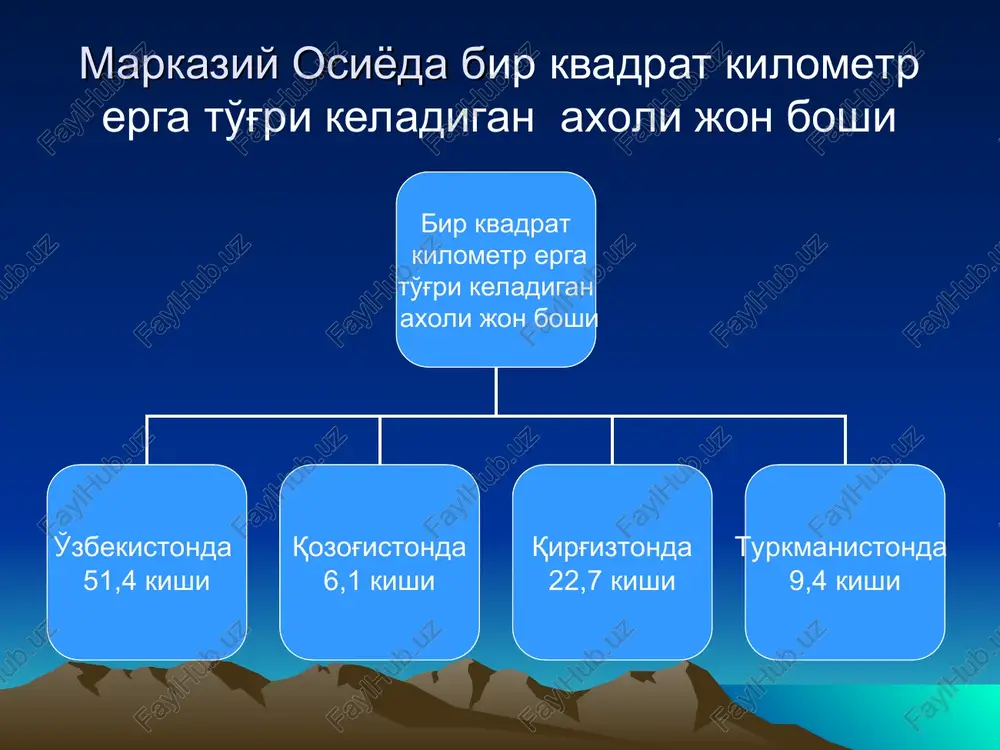 Марказий Осиёда бир квадрат километр ерга тўғри келадиган ахоли жон боши

Бир квадрат километр ерга тўғри келадиган ахоли жон боши

Ўзбекистонда 51,4 киши

Қозоғистонда 6,1 киши

Қирғизтонда 22,7 киши

Туркманистонда 9,4 киши

FaylHub.uz